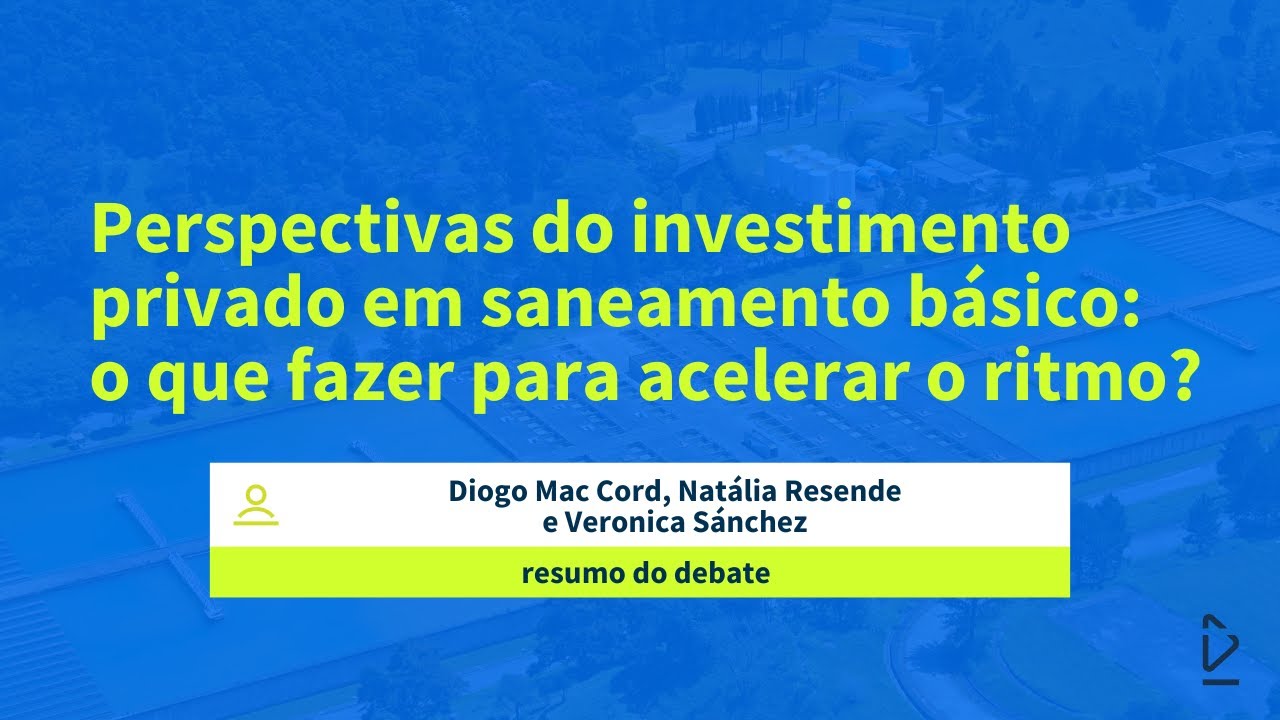 Perspectivas do investimento privado em saneamento básico: o que fazer para acelerar o ritmo?

Diogo Mac Cord, Natália Resende e Veronica Sánchez

resumo do debate